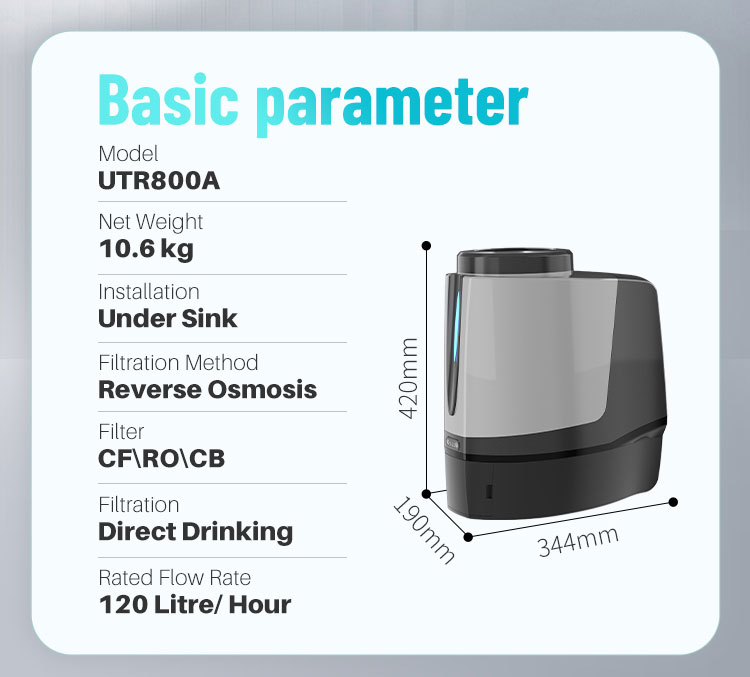 Basic parameter

Model
UTR800A

Net Weight
10.6 kg

Installation
Under Sink

Filtration Method
Reverse Osmosis

Filter
CF\RO\CB

Filtration
Direct Drinking

Rated Flow Rate
120 Litre/ Hour

420mm
190mm
344mm